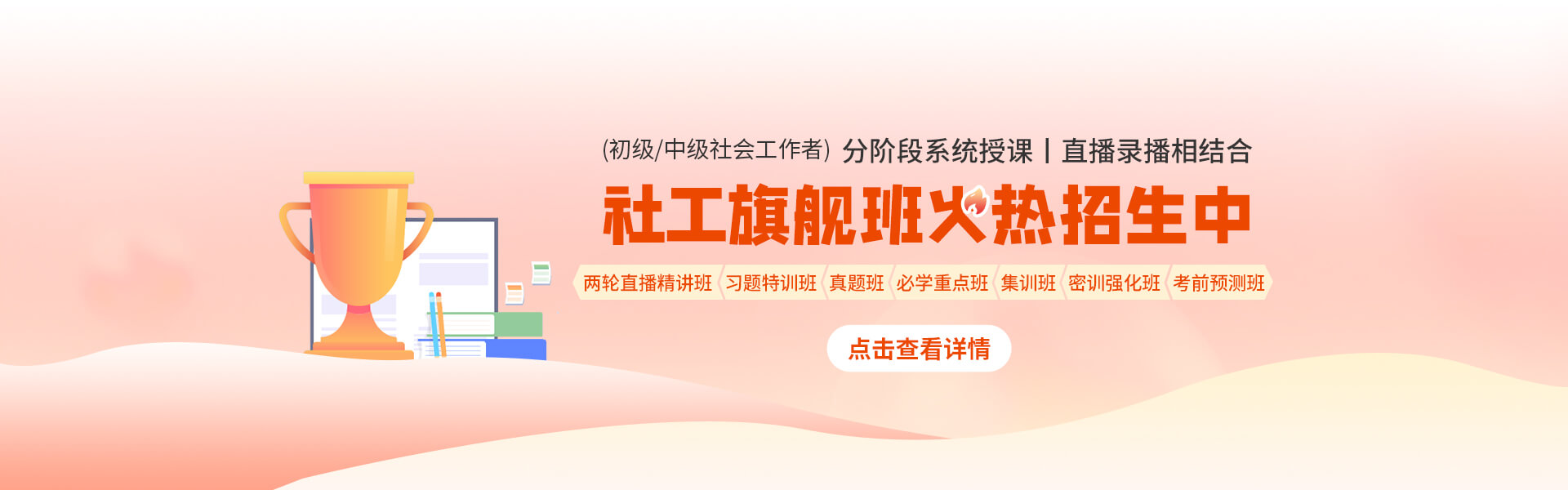 (初级/中级社会工作者) 分阶段系统授课 | 直播录播相结合

社工旗舰班火热招生中

两轮直播精讲班 习题特训班 真题班 必学重点班 集训班 密训强化班 考前预测班

点击查看详情